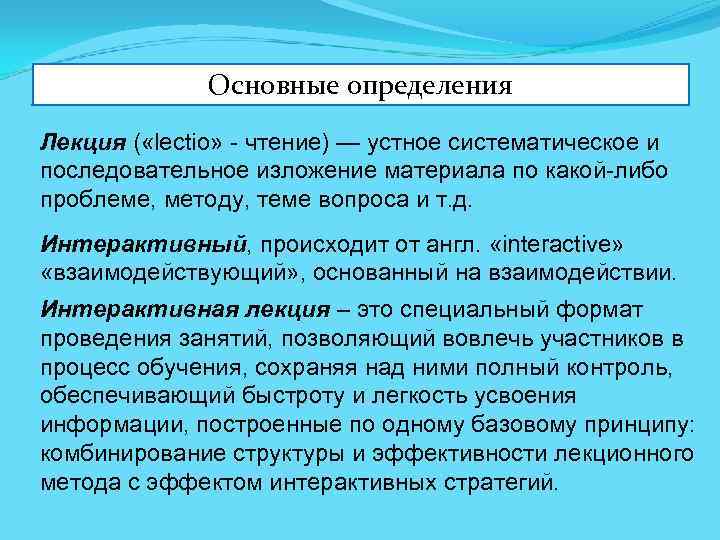 Основные определения

Лекция («lectio» - чтение) — устное систематическое и последовательное изложение материала по какой-либо проблеме, методу, теме вопроса и т.д.

Интерактивный, происходит от англ. «interactive» «взаимодействующий», основанный на взаимодействии.

Интерактивная лекция – это специальный формат проведения занятий, позволяющий вовлечь участников в процесс обучения, сохраняя над ними полный контроль, обеспечивающий быстроту и легкость усвоения информации, построенные по одному базовому принципу: комбинирование структуры и эффективности лекционного метода с эффектом интерактивных стратегий.